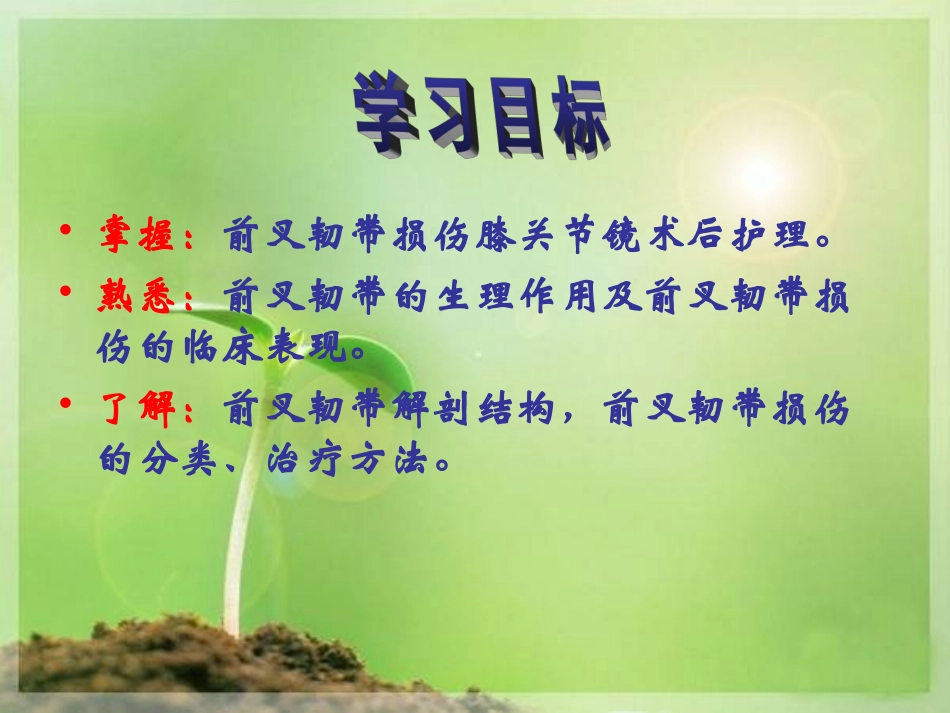 学习目标

• 掌握：前叉韧带损伤膝关节镜术后护理。

• 熟悉：前叉韧带的生理作用及前叉韧带损伤的临床表现。

• 了解：前叉韧带解剖结构，前叉韧带损伤的分类、治疗方法。